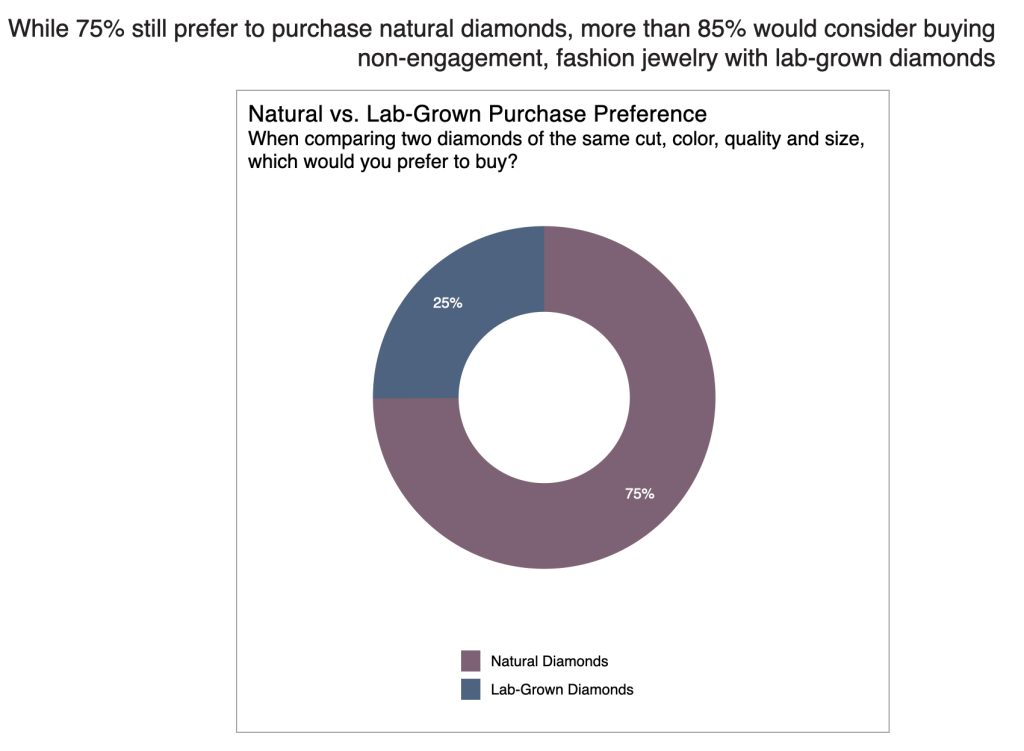 While 75% still prefer to purchase natural diamonds, more than 85% would consider buying non-engagement, fashion jewelry with lab-grown diamonds

Natural vs. Lab-Grown Purchase Preference
When comparing two diamonds of the same cut, color, quality and size, which would you prefer to buy?

25%

75%

Natural Diamonds
Lab-Grown Diamonds